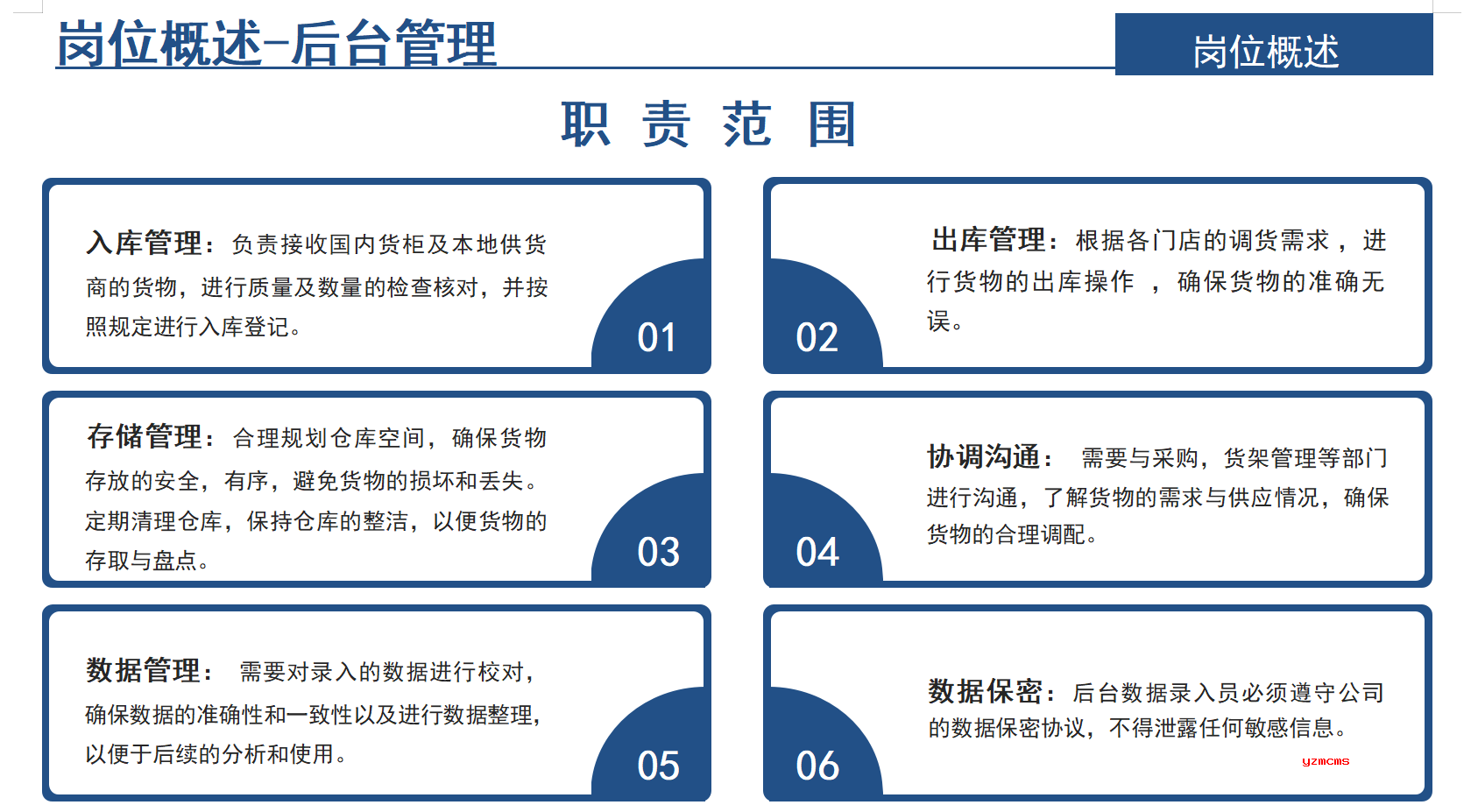 岗位概述-后台管理

岗位概述

职 责 范 围

入库管理：负责接收国内货柜及本地供货商的货物，进行质量及数量的检查核对，并按照规定进行入库登记。

01

02

出库管理：根据各门店的调货需求，进行货物的出库操作，确保货物的准确无误。

存储管理：合理规划仓库空间，确保货物存放的安全，有序，避免货物的损坏和丢失。定期清理仓库，保持仓库的整洁，以便货物的存取与盘点。

03

04

协调沟通：需要与采购，货架管理等部门进行沟通，了解货物的需求与供应情况，确保货物的合理调配。

数据管理：需要对录入的数据进行校对，确保数据的准确性和一致性以及进行数据整理，以便于后续的分析和使用。

05

06

数据保密：后台数据录入员必须遵守公司的数据保密协议，不得泄露任何敏感信息。

yzmcms